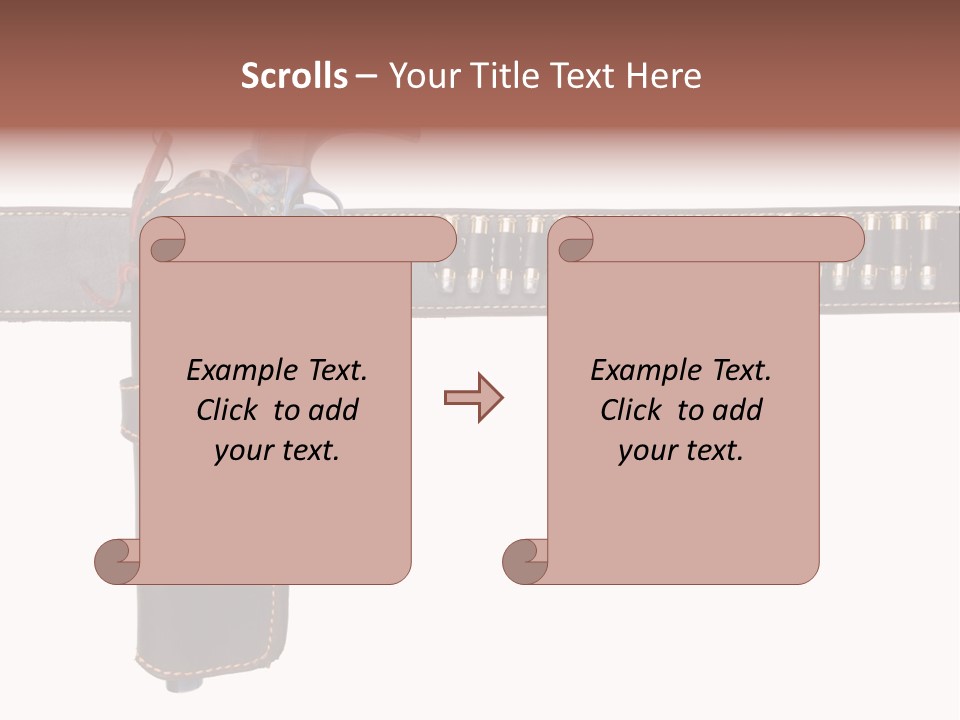 Scrolls – Your Title Text Here

Example Text. Click to add your text.

Example Text. Click to add your text.